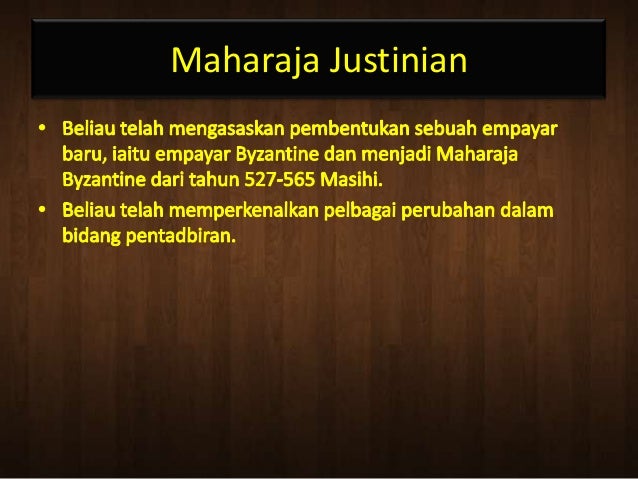 Maharaja Justinian

• Beliau telah mengasaskan pembentukan sebuah empayar baru, iaitu empayar Byzantine dan menjadi Maharaja Byzantine dari tahun 527-565 Masihi.
• Beliau telah memperkenalkan pelbagai perubahan dalam bidang pentadbiran.